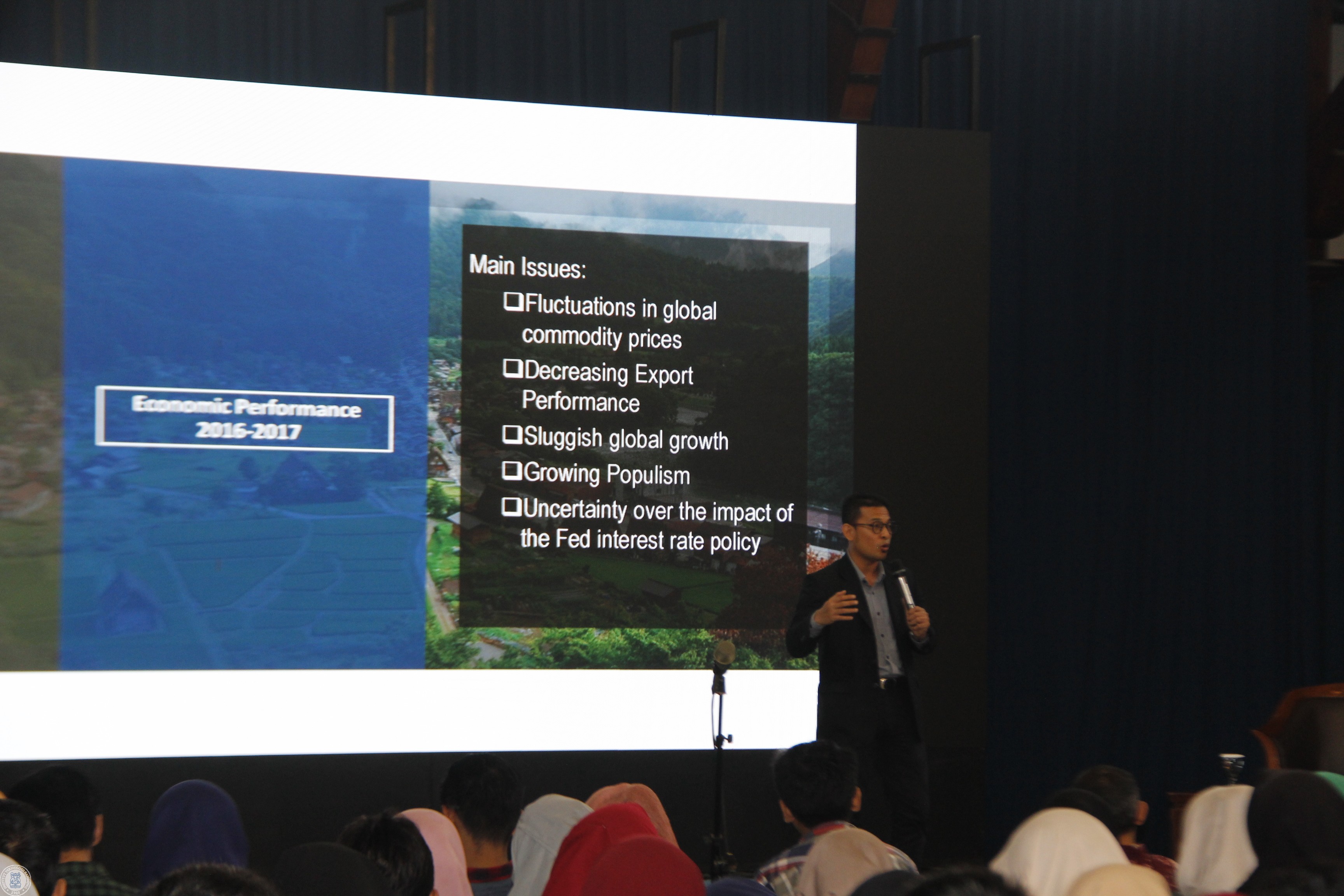 Economic Performance 2016-2017

Main Issues:
❑Fluctuations in global commodity prices
❑Decreasing Export Performance
❑Sluggish global growth
❑Growing Populism
❑Uncertainty over the impact of the Fed interest rate policy